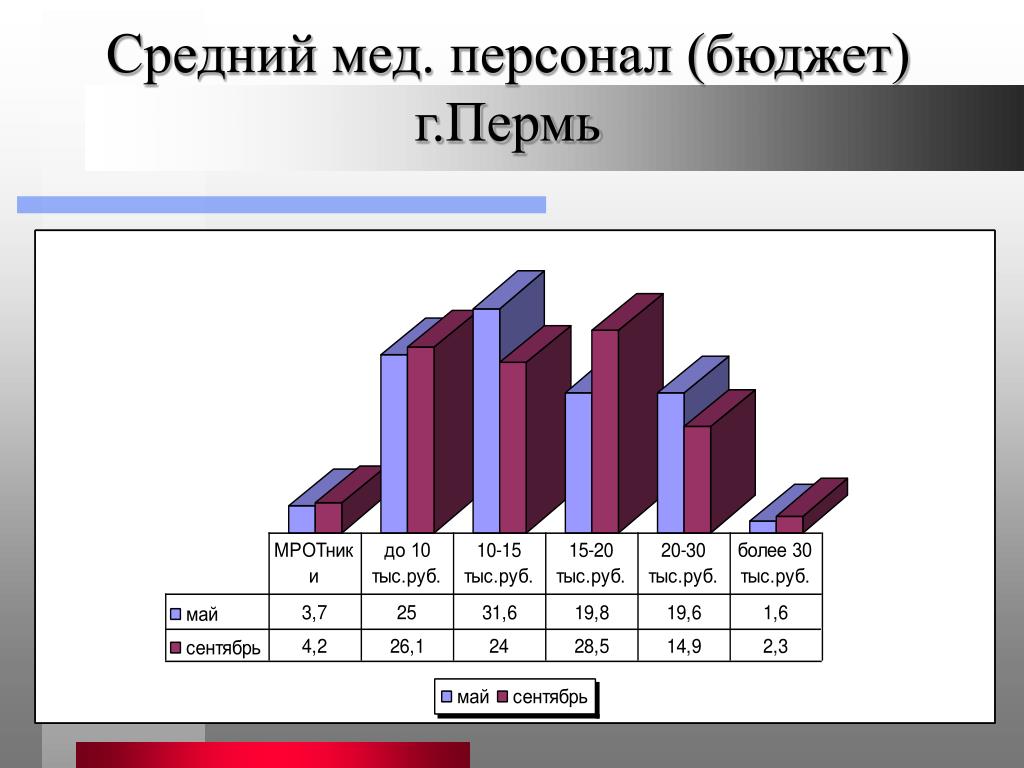 Средний мед. персонал (бюджет) г.Пермь

|  | МРОТники | до 10 тыс.руб. | 10-15 тыс.руб. | 15-20 тыс.руб. | 20-30 тыс.руб. | более 30 тыс.руб. |
|---|---|---|---|---|---|---|
| май | 3,7 | 25 | 31,6 | 19,8 | 19,6 | 1,6 |
| сентябрь | 4,2 | 26,1 | 24 | 28,5 | 14,9 | 2,3 |

май сентябрь